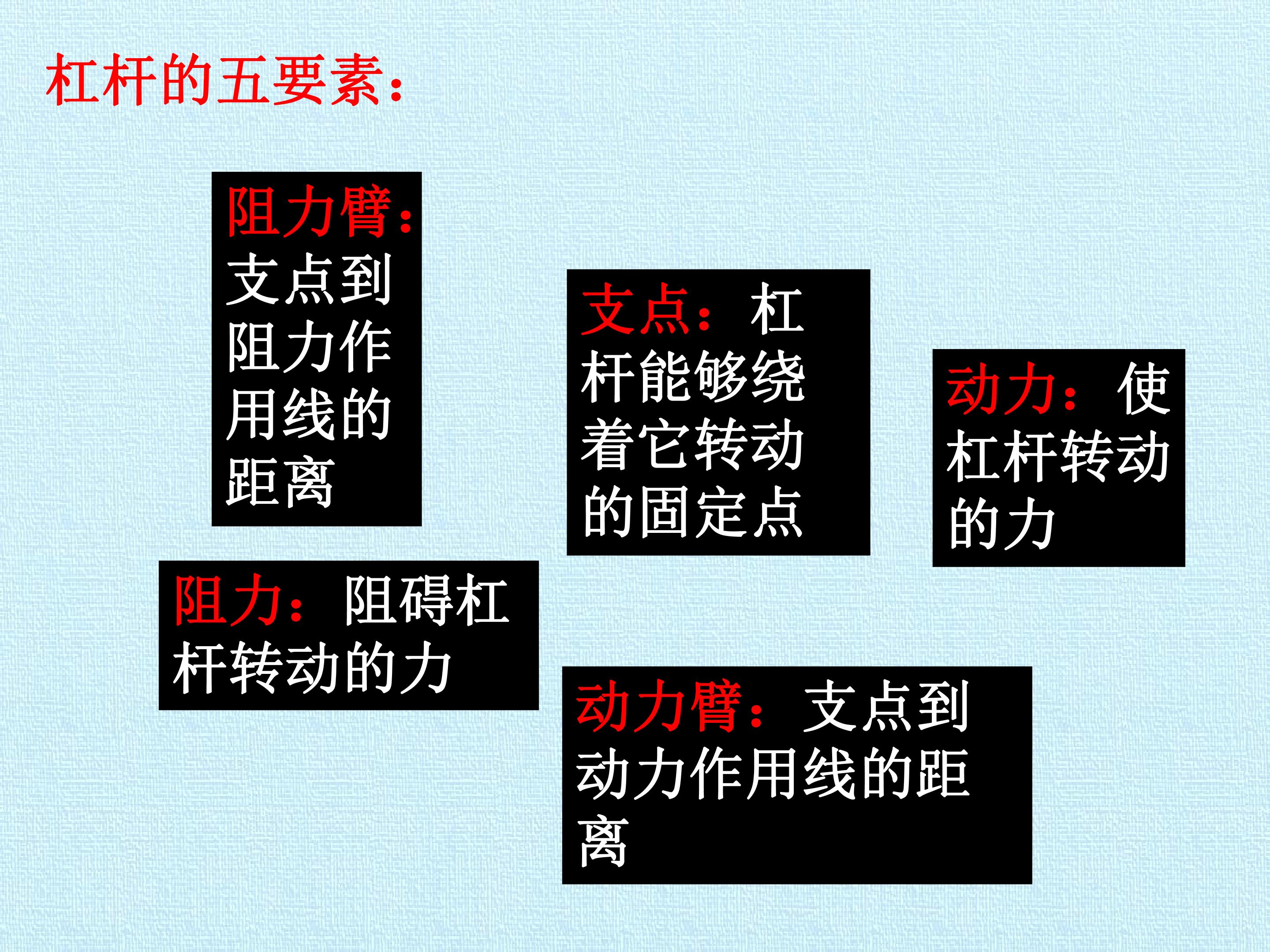 杠杆的五要素：

阻力臂：支点到阻力作用线的距离

支点：杠杆能够绕着它转动的固定点

动力：使杠杆转动的力

阻力：阻碍杠杆转动的力

动力臂：支点到动力作用线的距离